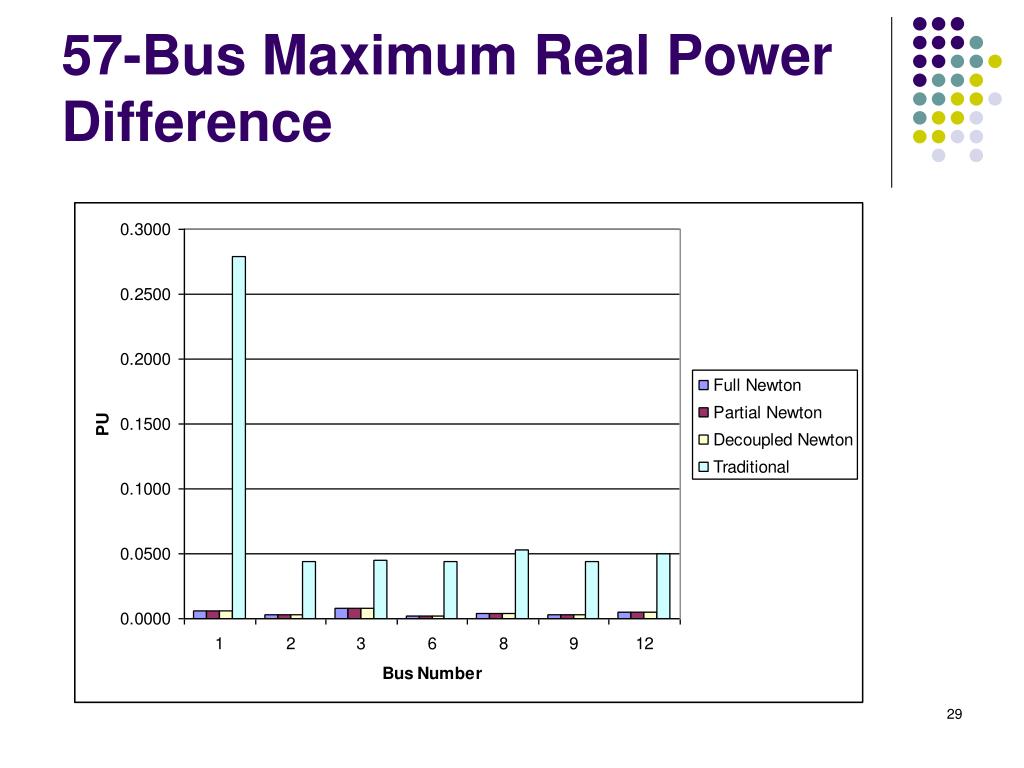 57-Bus Maximum Real Power Difference

0.3000
0.2500
0.2000
0.1500
0.1000
0.0500
0.0000

PU

1 2 3 6 8 9 12

Bus Number

Full Newton
Partial Newton
Decoupled Newton
Traditional

29